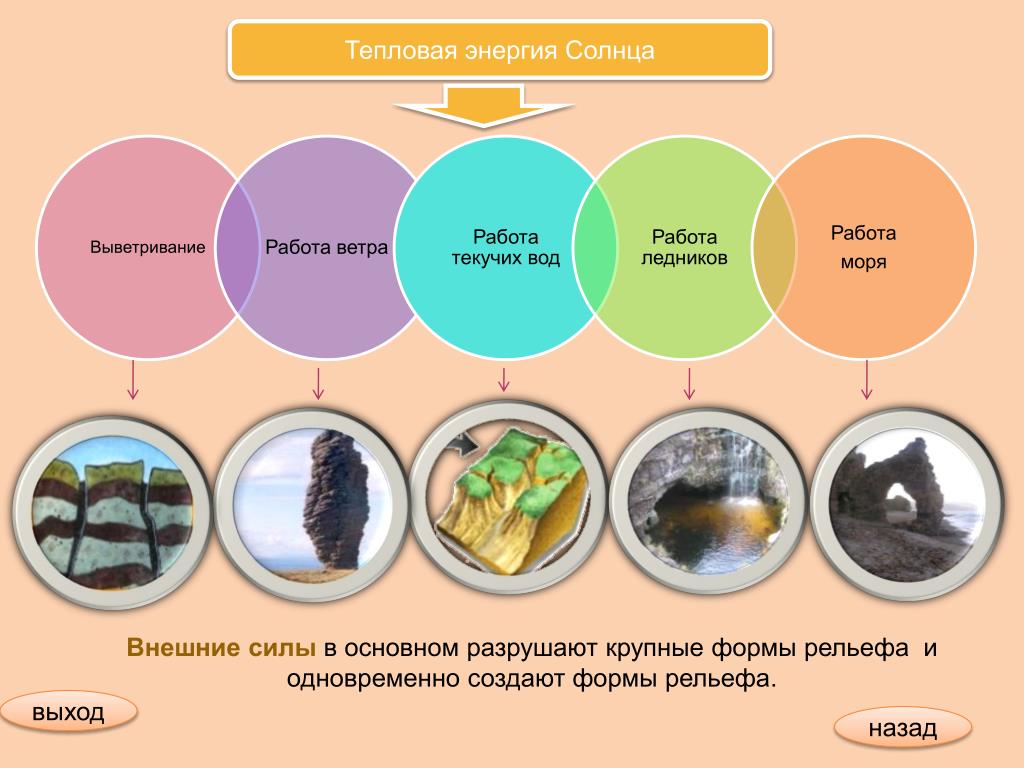 Тепловая энергия Солнца

Выветривание

Работа ветра

Работа текучих вод

Работа ледников

Работа моря

Внешние силы в основном разрушают крупные формы рельефа и одновременно создают формы рельефа.

выход

назад